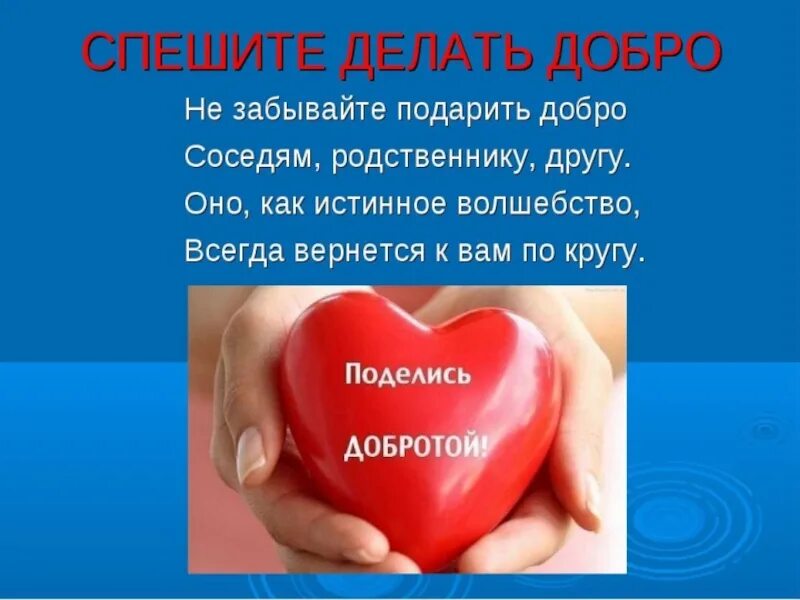 СПЕШИТЕ ДЕЛАТЬ ДОБРО

Не забывайте подарить добро
Соседям, родственнику, другу.
Оно, как истинное волшебство,
Всегда вернется к вам по кругу.

Поделись
ДОБРОТОЙ!